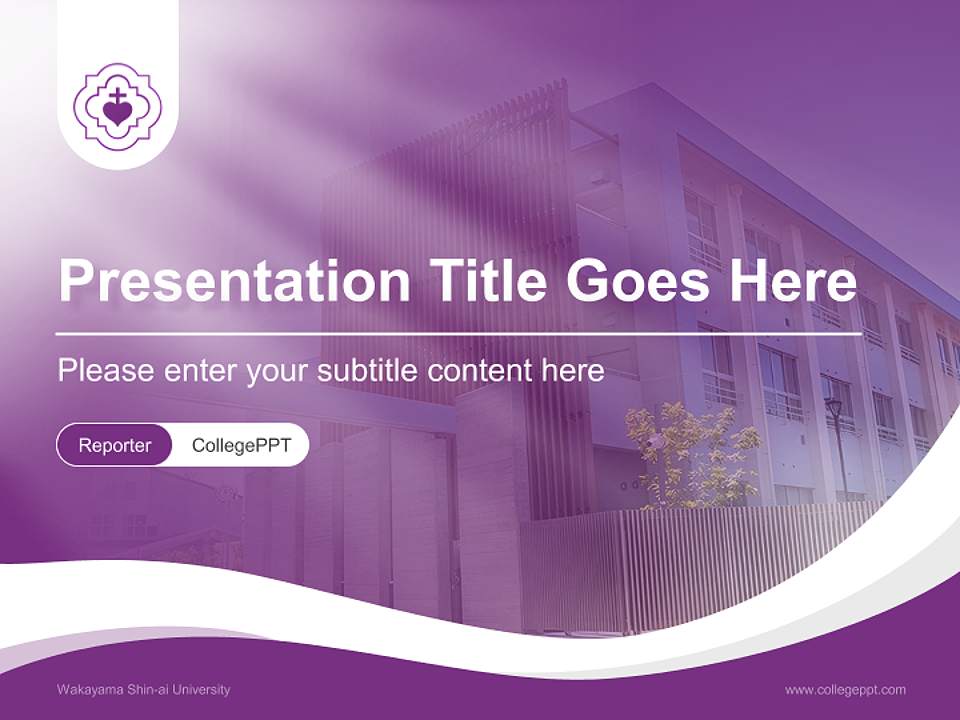 Presentation Title Goes Here

Please enter your subtitle content here

Reporter CollegePPT

Wakayama Shin-ai University

www.collegeppt.com